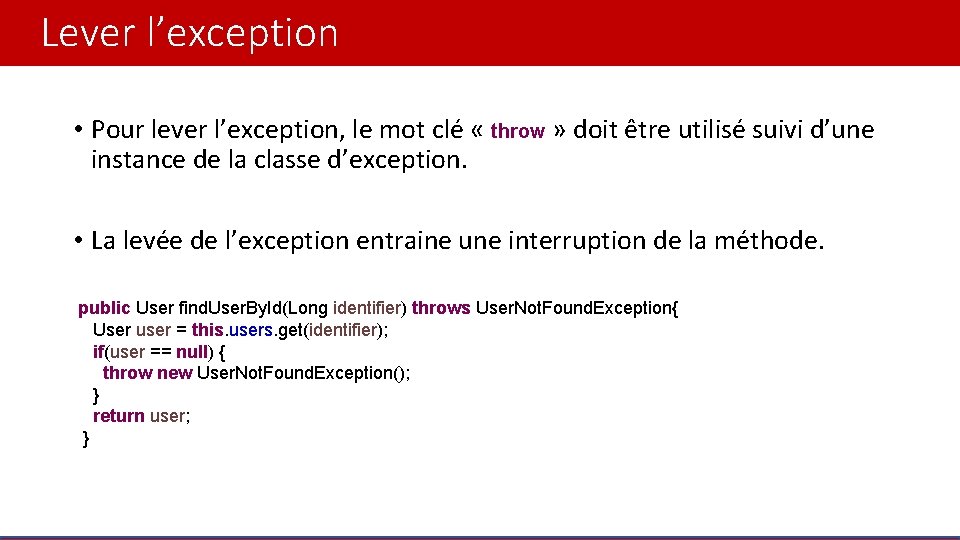 Lever l’exception

• Pour lever l’exception, le mot clé « throw » doit être utilisé suivi d’une instance de la classe d’exception.

• La levée de l’exception entraine une interruption de la méthode.

public User findUserById(Long identifier) throws UserNotFoundException{
  User user = this.users.get(identifier);
  if(user == null) {
    throw new UserNotFoundException();
  }
  return user;
}